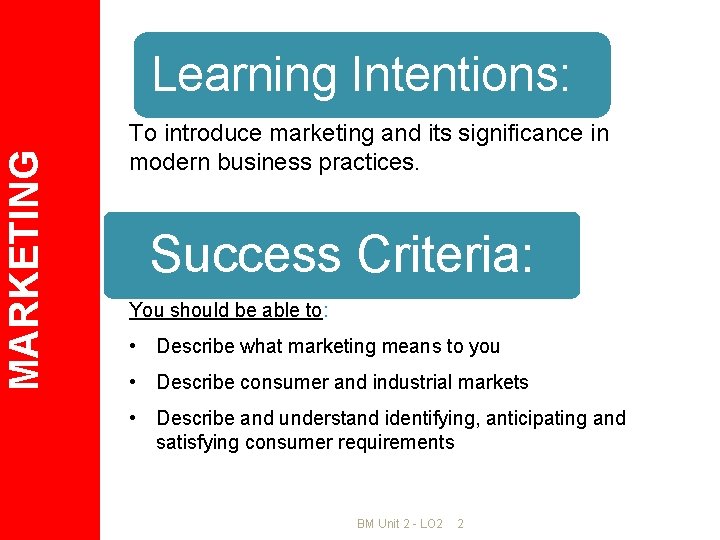 MARKETING

Learning Intentions:

To introduce marketing and its significance in modern business practices.

Success Criteria:

You should be able to:

• Describe what marketing means to you
• Describe consumer and industrial markets
• Describe and understand identifying, anticipating and satisfying consumer requirements

BM Unit 2 - LO2 2